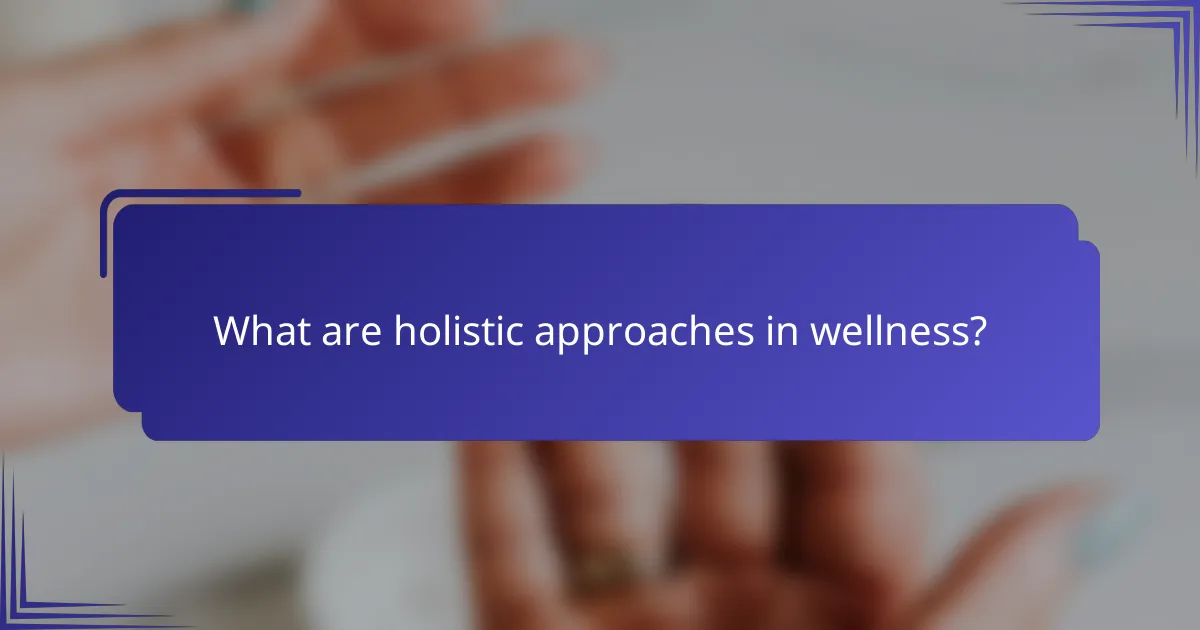 What are holistic approaches in wellness?